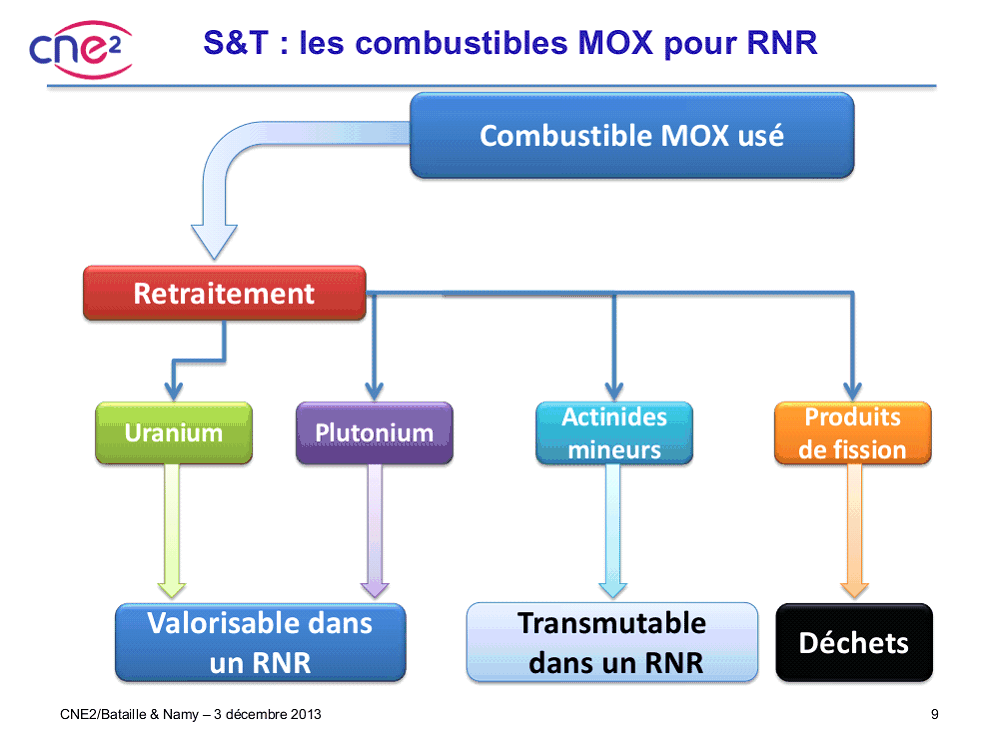 cne²

S&T : les combustibles MOX pour RNR

Combustible MOX usé

Retraitement

Uranium

Plutonium

Actinides mineurs

Produits de fission

Valorisable dans un RNR

Transmutable dans un RNR

Déchets

CNE2/Bataille & Namy – 3 décembre 2013

9